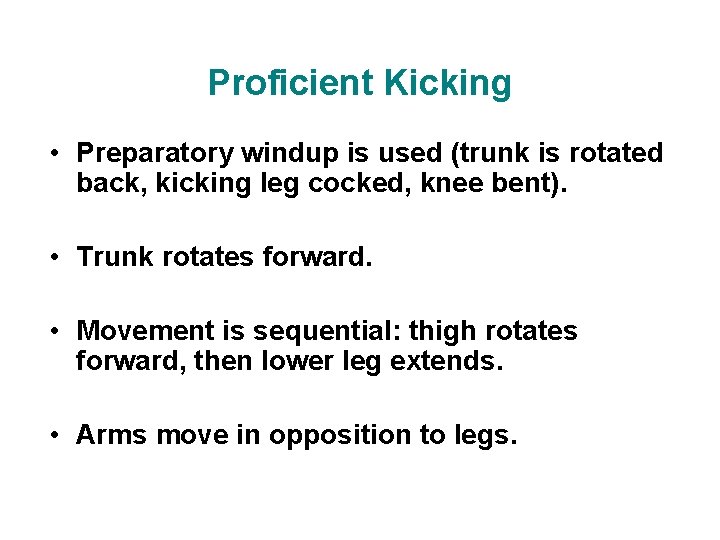 Proficient Kicking

• Preparatory windup is used (trunk is rotated back, kicking leg cocked, knee bent).

• Trunk rotates forward.

• Movement is sequential: thigh rotates forward, then lower leg extends.

• Arms move in opposition to legs.